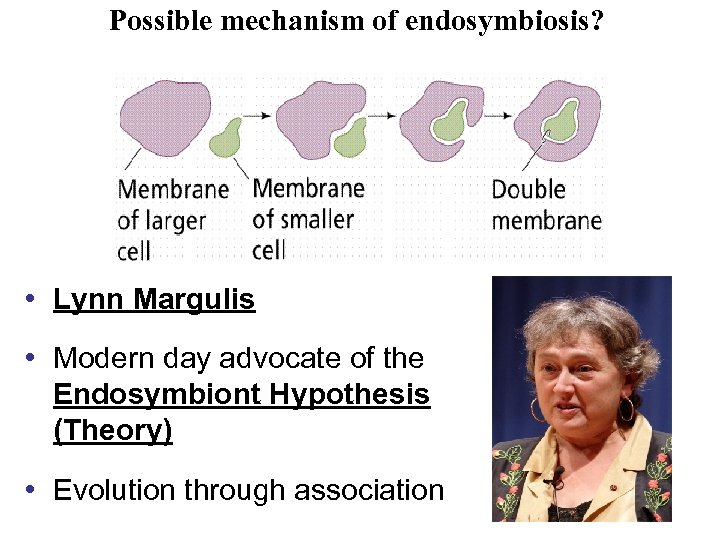 Possible mechanism of endosymbiosis?

Membrane of larger cell

Membrane of smaller cell

Double membrane

• Lynn Margulis

• Modern day advocate of the Endosymbiont Hypothesis (Theory)

• Evolution through association